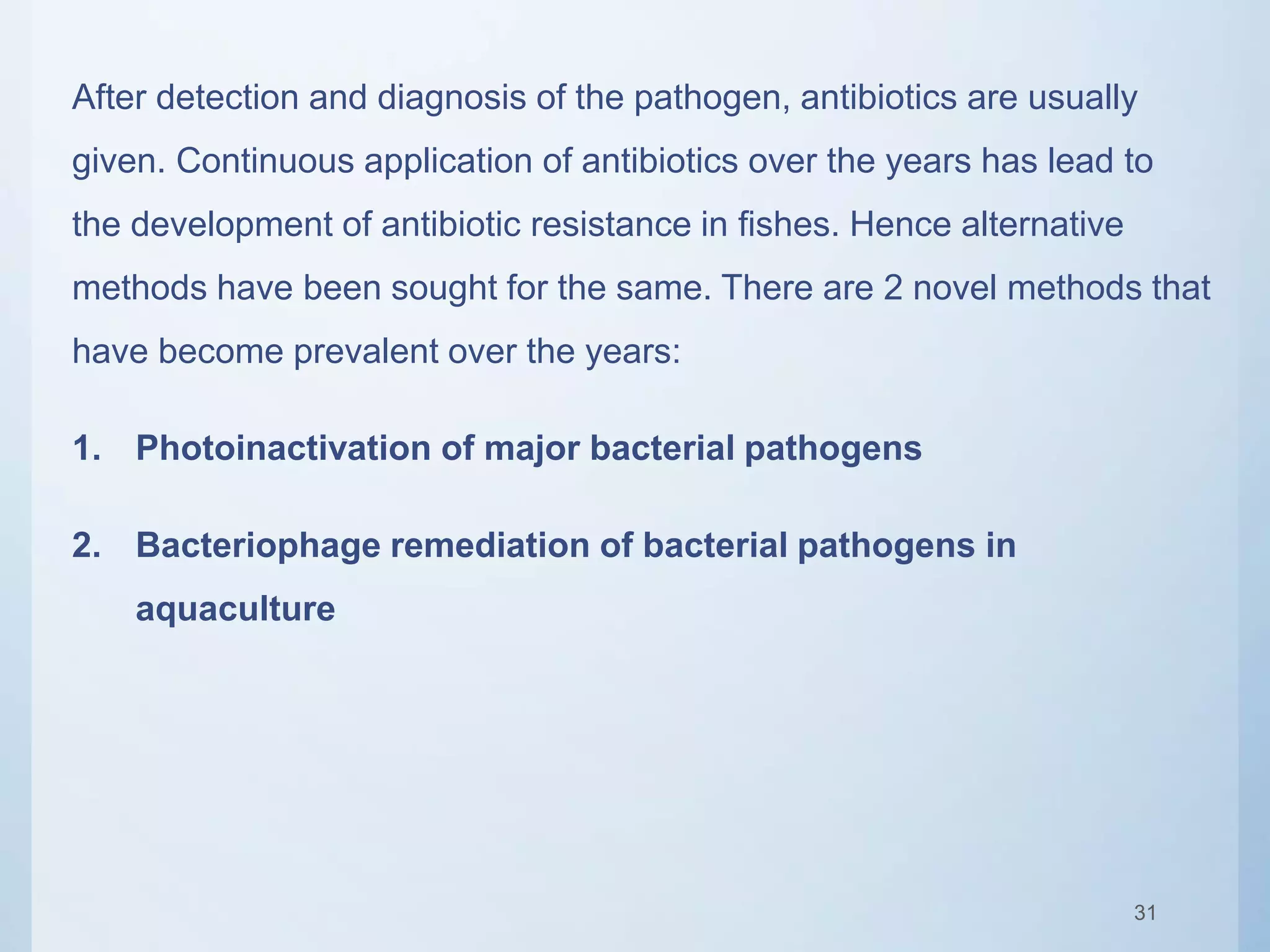 After detection and diagnosis of the pathogen, antibiotics are usually given. Continuous application of antibiotics over the years has lead to the development of antibiotic resistance in fishes. Hence alternative methods have been sought for the same. There are 2 novel methods that have become prevalent over the years:

1. Photoinactivation of major bacterial pathogens

2. Bacteriophage remediation of bacterial pathogens in aquaculture

31